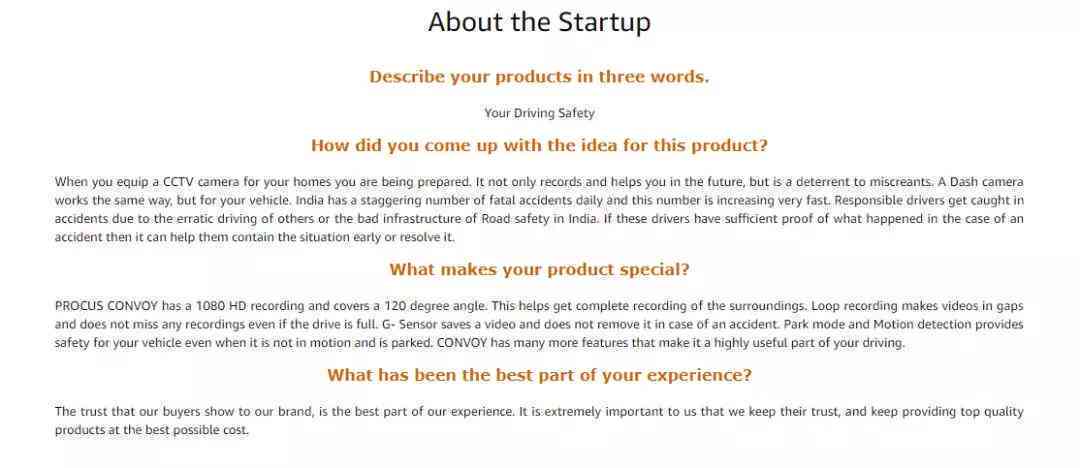 About the Startup

Describe your products in three words.

Your Driving Safety

How did you come up with the idea for this product?

When you equip a CCTV camera for your homes you are being prepared. It not only records and helps you in the future, but is a deterrent to miscreants. A Dash camera works the same way, but for your vehicle. India has a staggering number of fatal accidents daily and this number is increasing very fast. Responsible drivers get caught in accidents due to the erratic driving of others or the bad infrastructure of Road safety in India. If these drivers have sufficient proof of what happened in the case of an accident then it can help them contain the situation early or resolve it.

What makes your product special?

PROCUS CONVOY has a 1080 HD recording and covers a 120 degree angle. This helps get complete recording of the surroundings. Loop recording makes videos in gaps and does not miss any recordings even if the drive is full. G- Sensor saves a video and does not remove it in case of an accident. Park mode and Motion detection provides safety for your vehicle even when it is not in motion and is parked. CONVOY has many more features that make it a highly useful part of your driving.

What has been the best part of your experience?

The trust that our buyers show to our brand, is the best part of our experience. It is extremely important to us that we keep their trust, and keep providing top quality products at the best possible cost.